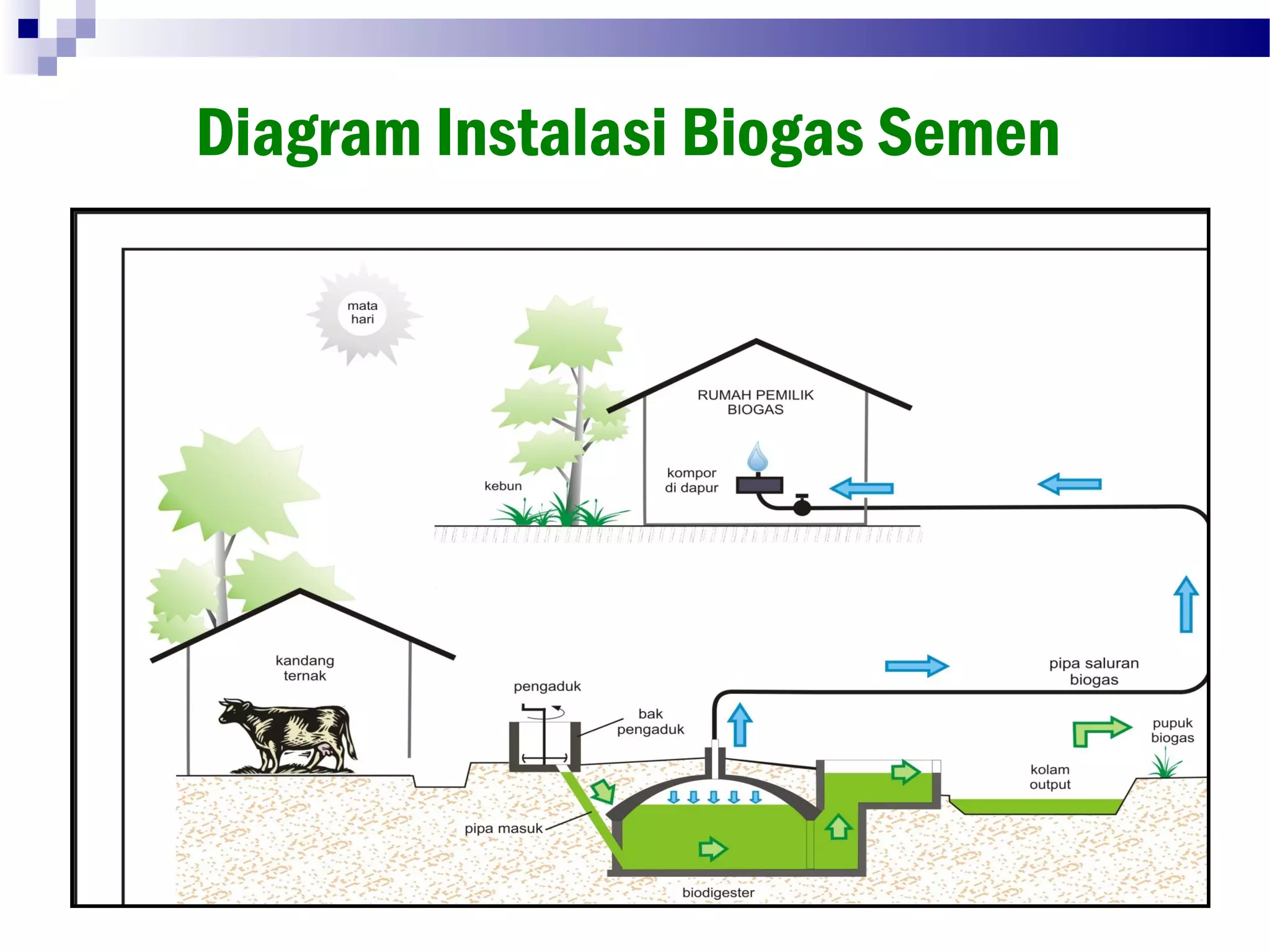 Diagram Instalasi Biogas Semen

mata hari

RUMAH PEMILIK BIOGAS

kebun

kompor di dapur

kandang ternak

pengaduk

bak pengaduk

pipa saluran biogas

pupuk biogas

kolam output

pipa masuk

biodigester